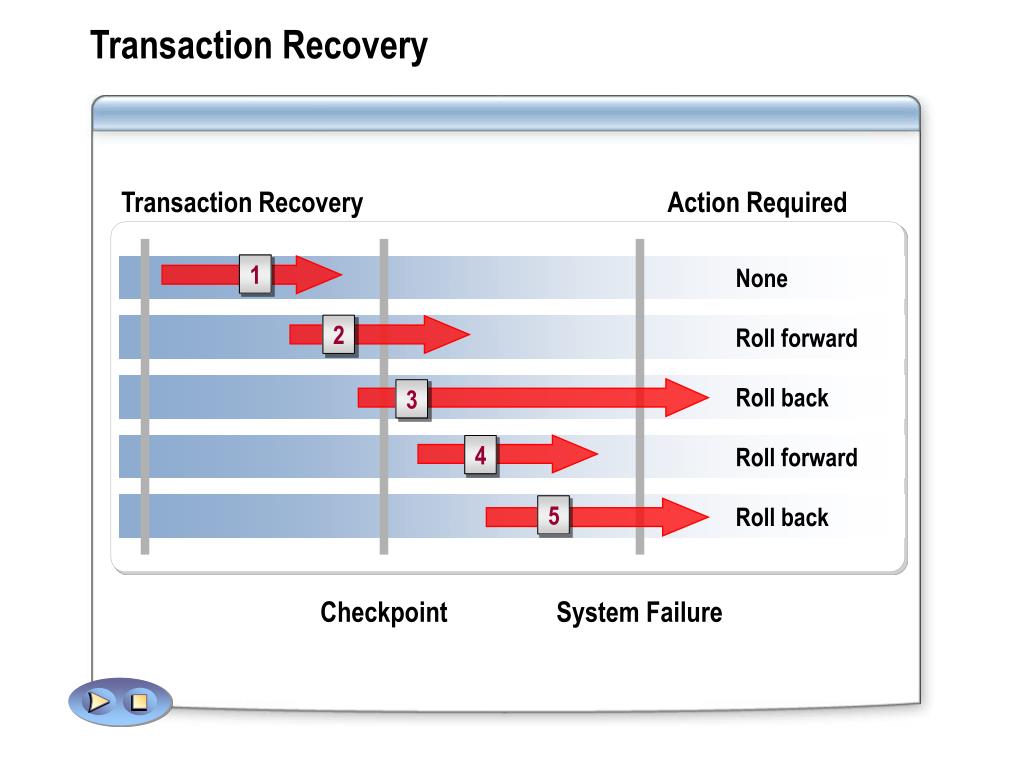 Transaction Recovery

Transaction Recovery

Action Required

1

None

2

Roll forward

3

Roll back

4

Roll forward

5

Roll back

Checkpoint

System Failure